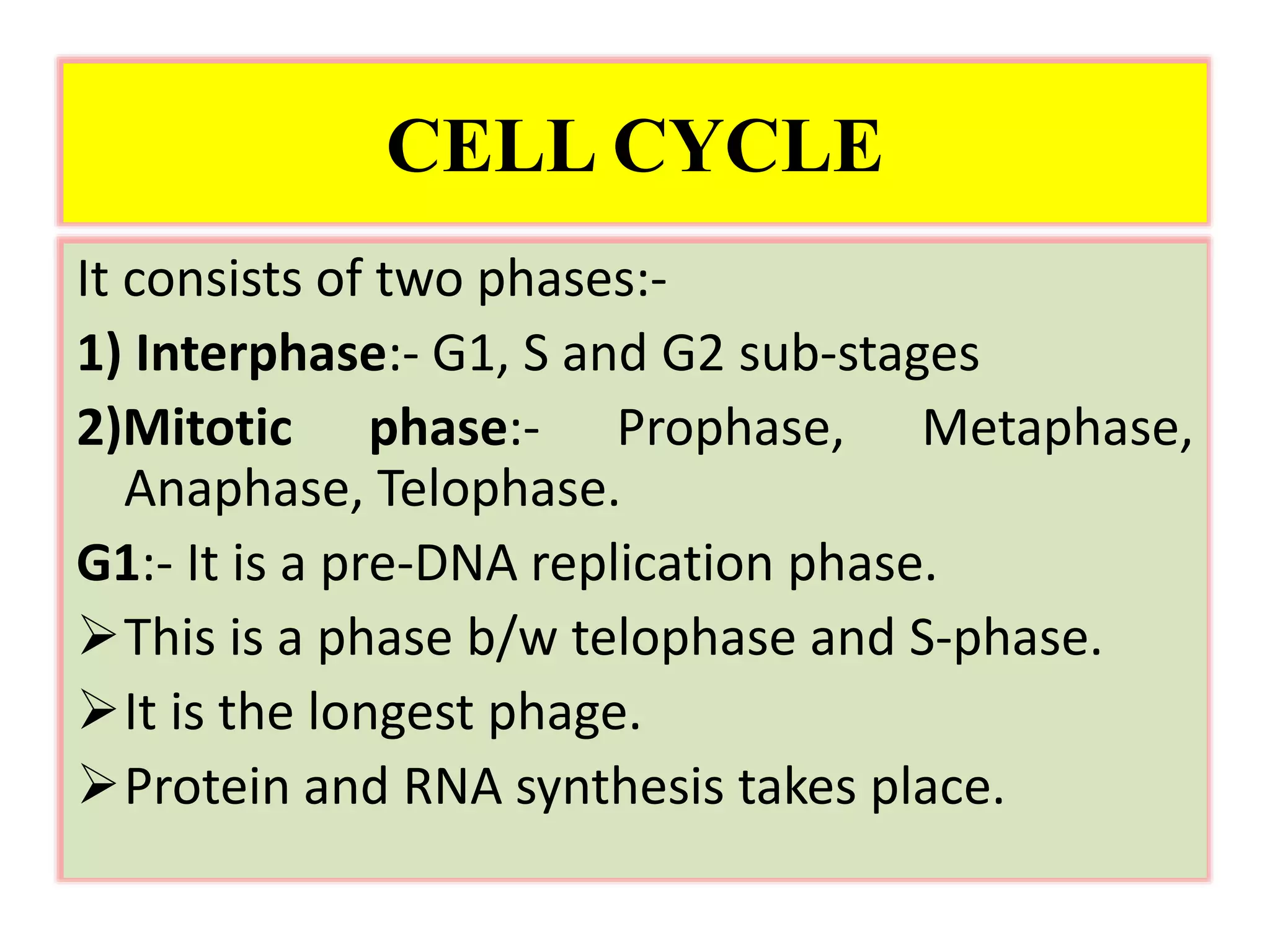 CELL CYCLE

It consists of two phases:-

1) Interphase:- G1, S and G2 sub-stages

2)Mitotic phase:- Prophase, Metaphase, Anaphase, Telophase.

G1:- It is a pre-DNA replication phase.

➢This is a phase b/w telophase and S-phase.

➢It is the longest phage.

➢Protein and RNA synthesis takes place.